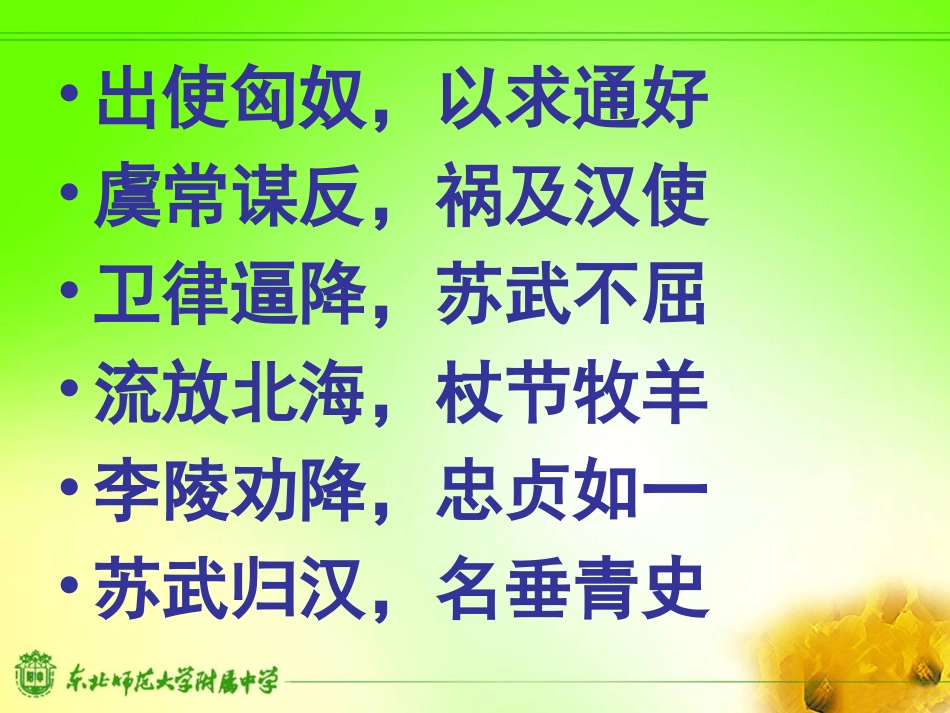 • 出使匈奴，以求通好
• 虞常谋反，祸及汉使
• 卫律逼降，苏武不屈
• 流放北海，杖节牧羊
• 李陵劝降，忠贞如一
• 苏武归汉，名垂青史

东北师范大学附属中学